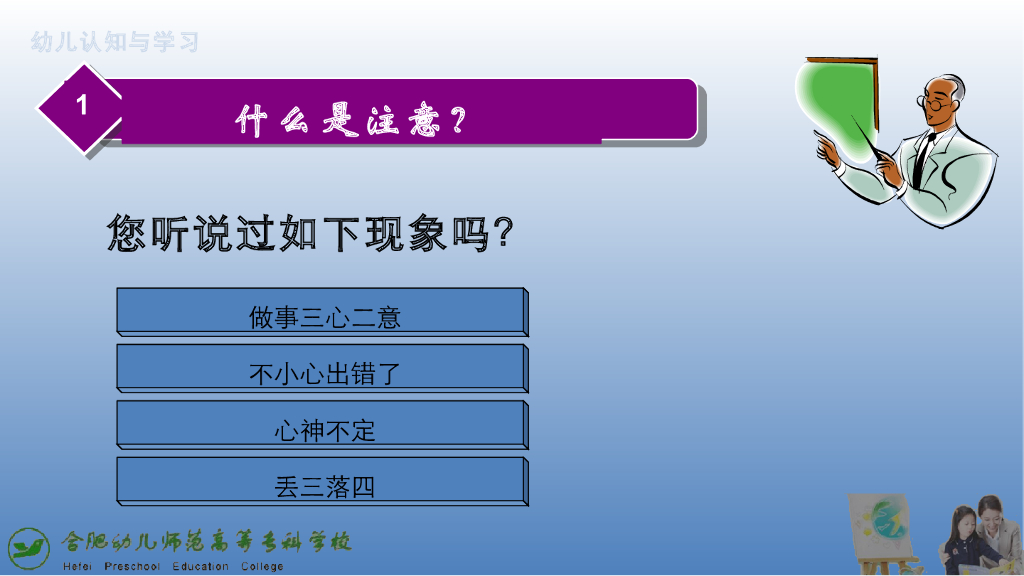 幼儿认知与学习

1

什么是注意？

您听说过如下现象吗?

做事三心二意

不小心出错了

心神不定

丢三落四

合肥幼儿师范高等专科学校
Hefei Preschool Education College